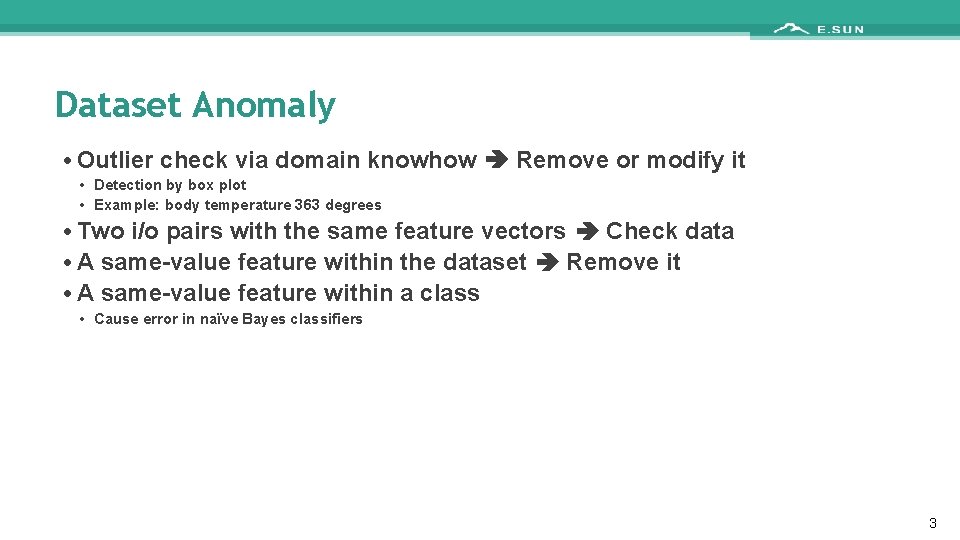 E.SUN

Dataset Anomaly

• Outlier check via domain knowhow ➔ Remove or modify it
  • Detection by box plot
  • Example: body temperature 363 degrees
• Two i/o pairs with the same feature vectors ➔ Check data
• A same-value feature within the dataset ➔ Remove it
• A same-value feature within a class
  • Cause error in naïve Bayes classifiers

3